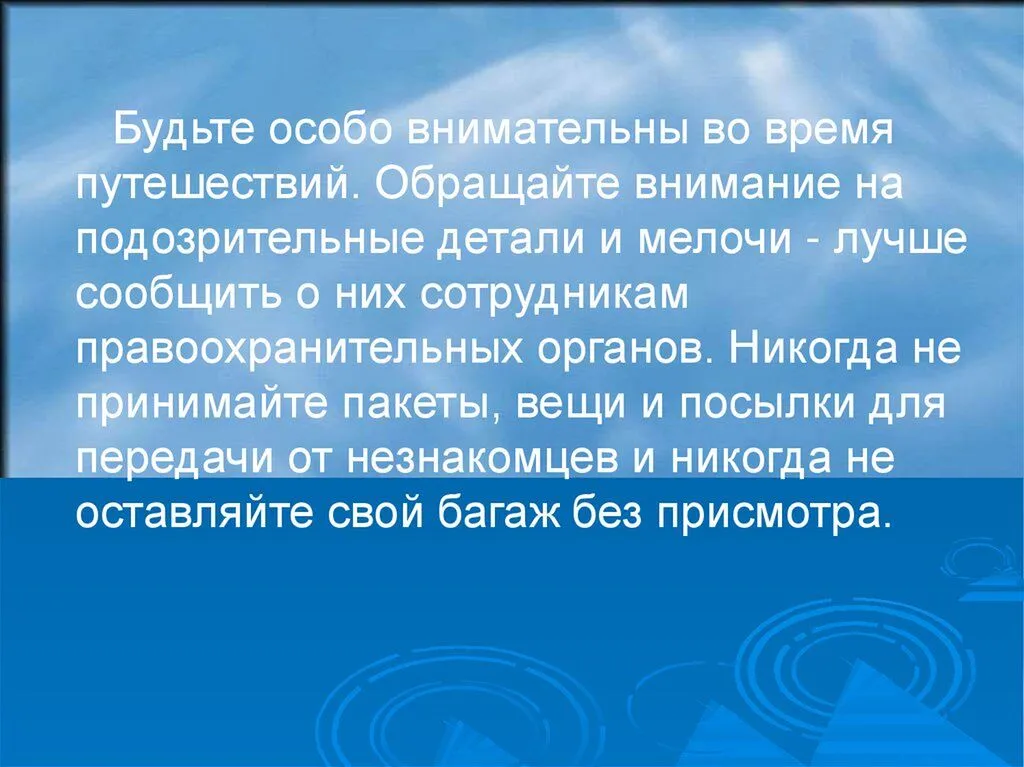 Будьте особо внимательны во время путешествий. Обращайте внимание на подозрительные детали и мелочи - лучше сообщить о них сотрудникам правоохранительных органов. Никогда не принимайте пакеты, вещи и посылки для передачи от незнакомцев и никогда не оставляйте свой багаж без присмотра.